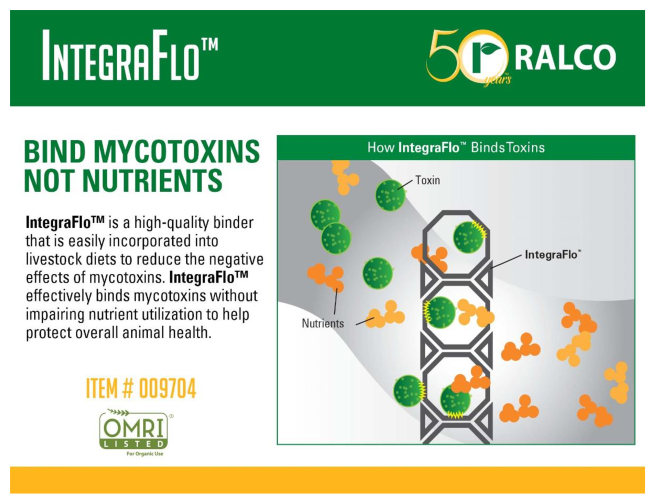 INTEGRAFLO™

50 years RALCO

BIND MYCOTOXINS NOT NUTRIENTS

IntegraFlo™ is a high-quality binder that is easily incorporated into livestock diets to reduce the negative effects of mycotoxins. IntegraFlo™ effectively binds mycotoxins without impairing nutrient utilization to help protect overall animal health.

ITEM # 009704

OMRI LISTED For Organic Use

How IntegraFlo™ Binds Toxins

Toxin

IntegraFlo™

Nutrients